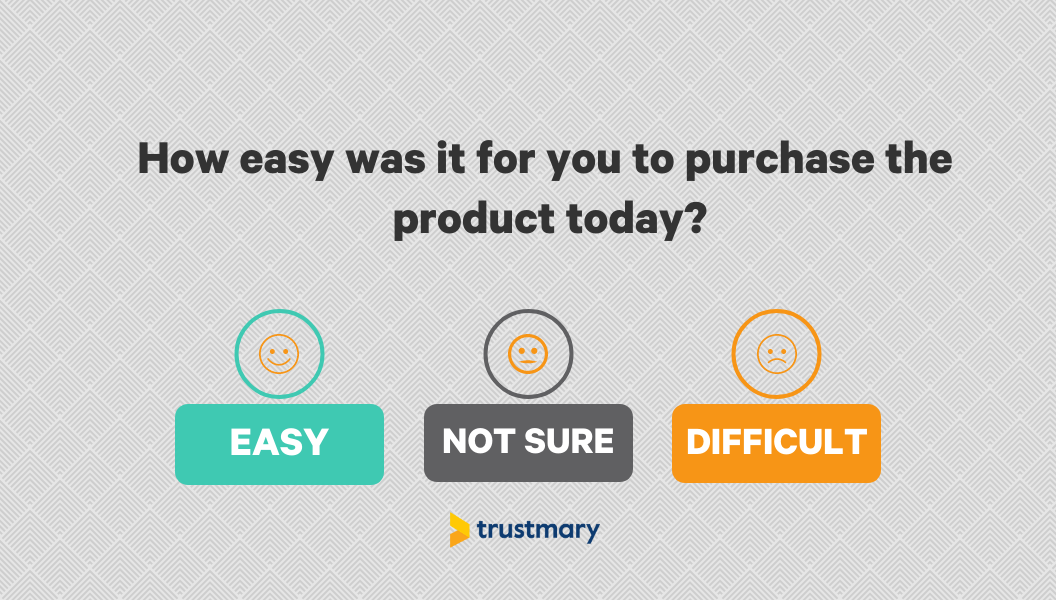 How easy was it for you to purchase the product today?

EASY

NOT SURE

DIFFICULT

trustmary